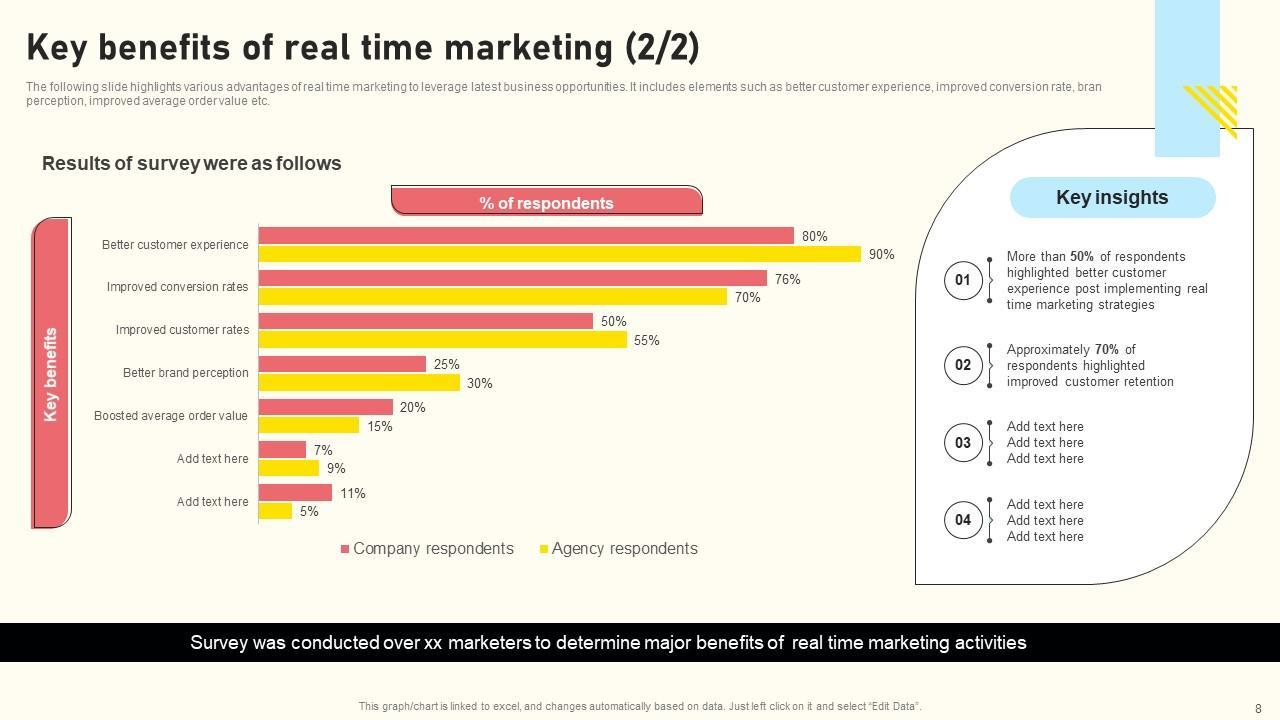 Key benefits of real time marketing (2/2)

The following slide highlights various advantages of real time marketing to leverage latest business opportunities. It includes elements such as better customer experience, improved conversion rate, bran perception, improved average order value etc.

Results of survey were as follows

% of respondents

Key benefits

Better customer experience 80% 90%
Improved conversion rates 76% 70%
Improved customer rates 50% 55%
Better brand perception 25% 30%
Boosted average order value 20% 15%
Add text here 7% 9%
Add text here 11% 5%

Company respondents Agency respondents

Key insights

01 More than 50% of respondents highlighted better customer experience post implementing real time marketing strategies

02 Approximately 70% of respondents highlighted improved customer retention

03 Add text here Add text here Add text here

04 Add text here Add text here Add text here

Survey was conducted over xx marketers to determine major benefits of real time marketing activities

This graph/chart is linked to excel, and changes automatically based on data. Just left click on it and select "Edit Data".

8